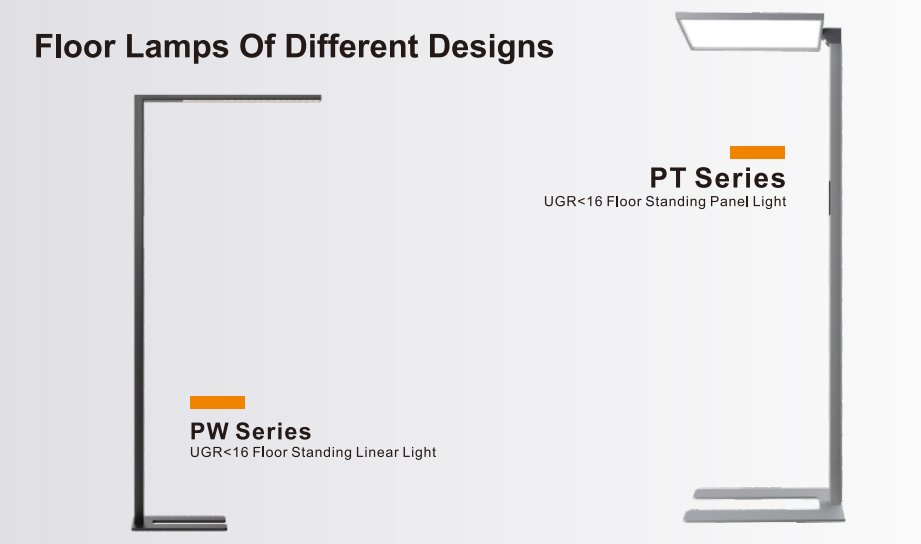 Floor Lamps Of Different Designs

PT Series
UGR<16 Floor Standing Panel Light

PW Series
UGR<16 Floor Standing Linear Light